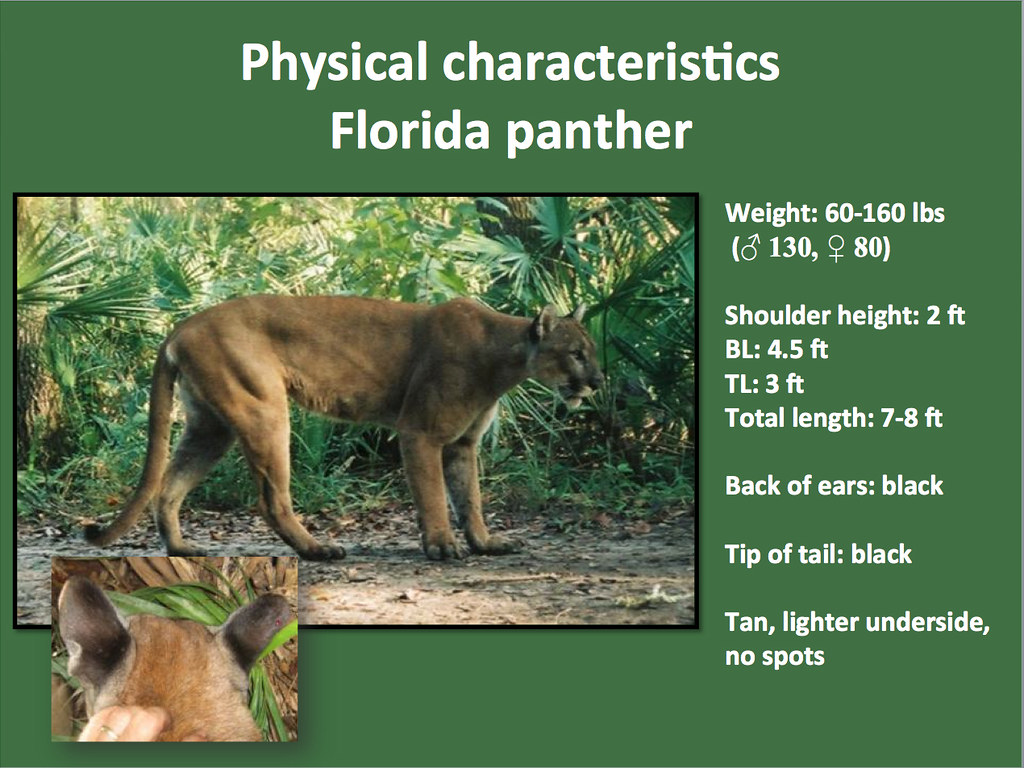 Physical characteristics
Florida panther

Weight: 60-160 lbs
(♂ 130, ♀ 80)

Shoulder height: 2 ft
BL: 4.5 ft
TL: 3 ft
Total length: 7-8 ft

Back of ears: black

Tip of tail: black

Tan, lighter underside, no spots